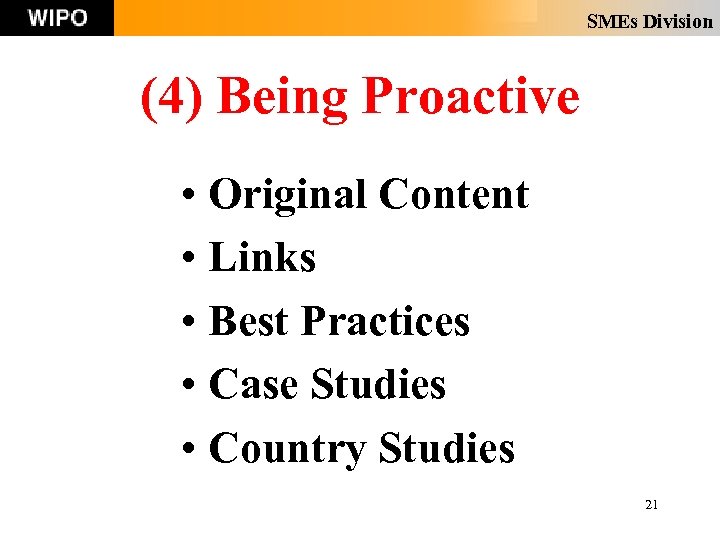 WIPO

SMEs Division

(4) Being Proactive

• Original Content
• Links
• Best Practices
• Case Studies
• Country Studies

21